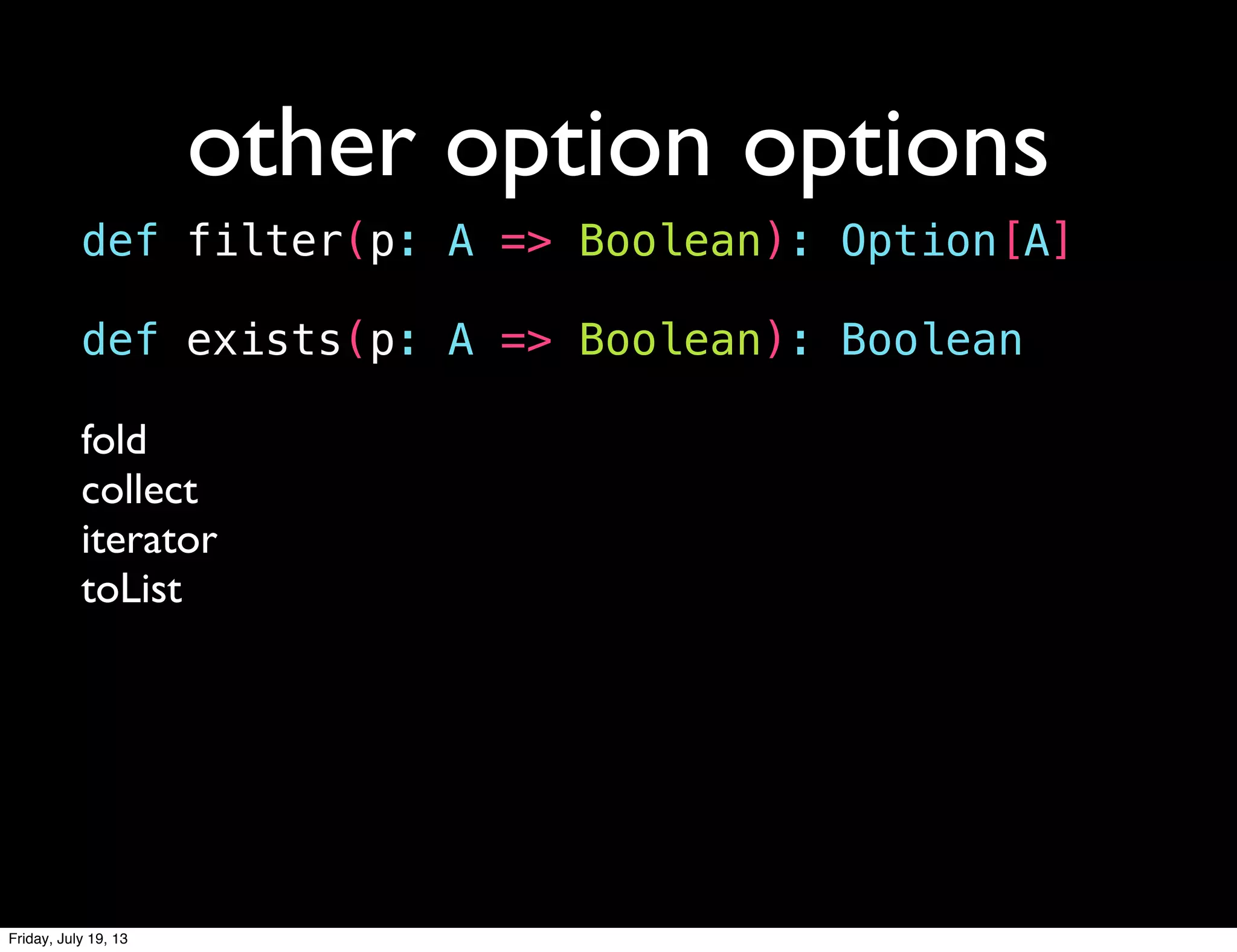 other option options

def filter(p: A => Boolean): Option[A]

def exists(p: A => Boolean): Boolean

fold
collect
iterator
toList

Friday, July 19, 13